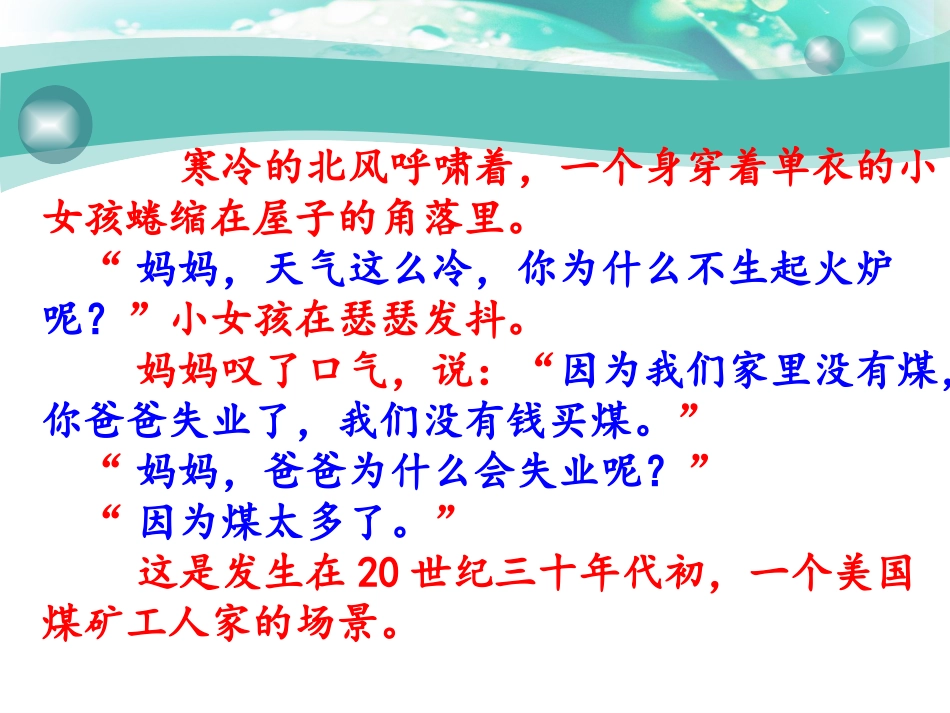 寒冷的北风呼啸着，一个身穿着单衣的小女孩蜷缩在屋子的角落里。

“妈妈，天气这么冷，你为什么不生起火炉呢？”小女孩在瑟瑟发抖。

妈妈叹了口气，说：“因为我们家里没有煤，你爸爸失业了，我们没有钱买煤。”

“妈妈，爸爸为什么会失业呢？”

“因为煤太多了。”

这是发生在20世纪三十年代初，一个美国煤矿工人家的场景。